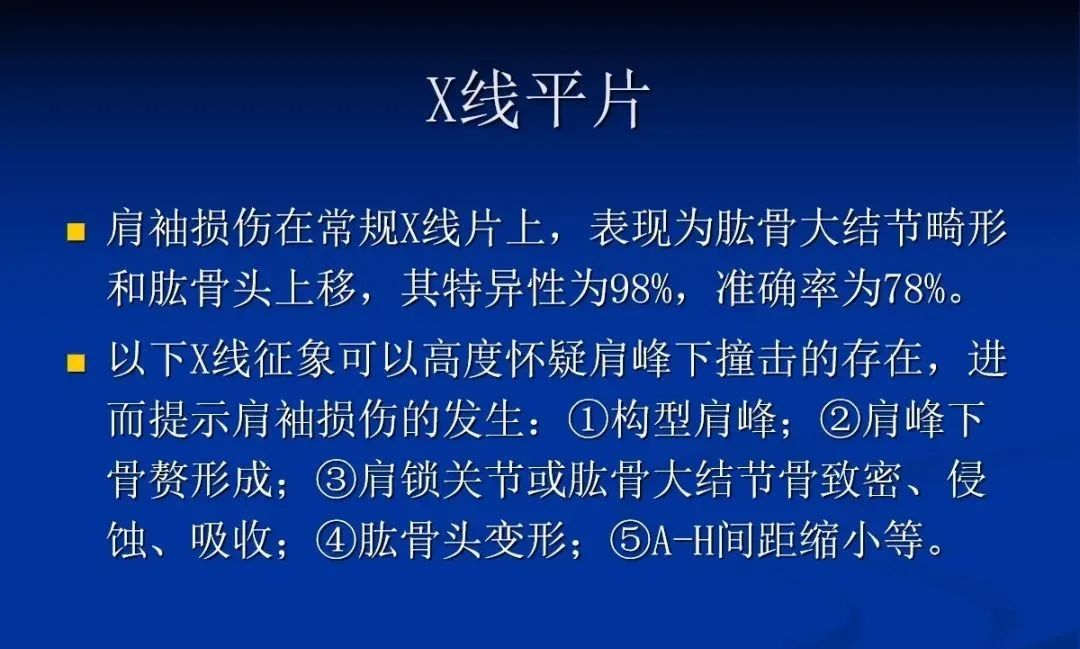 X线平片

■ 肩袖损伤在常规X线片上，表现为肱骨大结节畸形和肱骨头上移，其特异性为98%，准确率为78%。

■ 以下X线征象可以高度怀疑肩峰下撞击的存在，进而提示肩袖损伤的发生：①构型肩峰；②肩峰下骨赘形成；③肩锁关节或肱骨大结节骨致密、侵蚀、吸收；④肱骨头变形；⑤A-H间距缩小等。